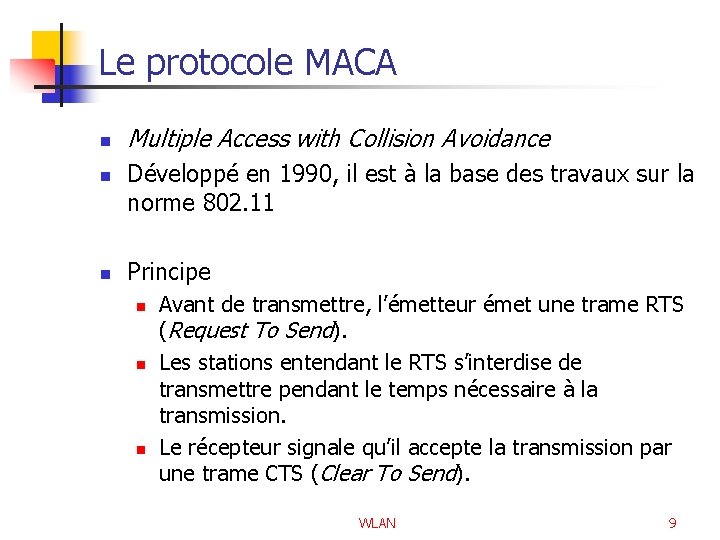 Le protocole MACA

Multiple Access with Collision Avoidance

Développé en 1990, il est à la base des travaux sur la norme 802.11

Principe

Avant de transmettre, l'émetteur émet une trame RTS (Request To Send).

Les stations entendant le RTS s'interdise de transmettre pendant le temps nécessaire à la transmission.

Le récepteur signale qu'il accepte la transmission par une trame CTS (Clear To Send).

WLAN

9